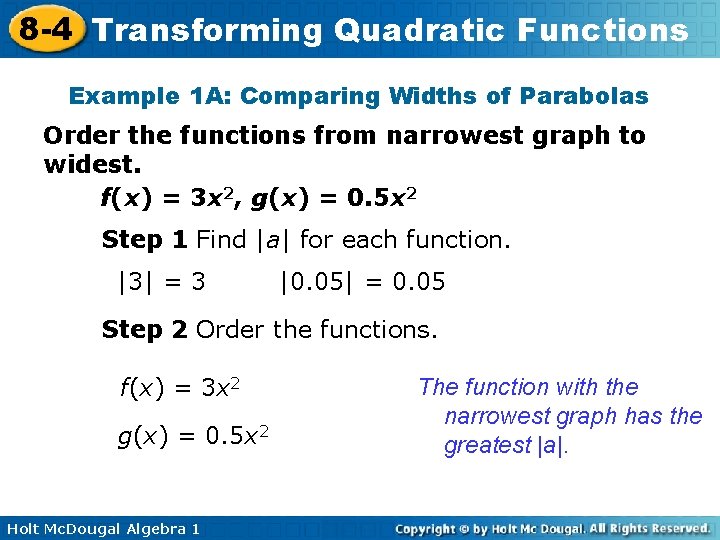 8-4 Transforming Quadratic Functions

Example 1A: Comparing Widths of Parabolas

Order the functions from narrowest graph to widest.

$f(x) = 3x^2$, $g(x) = 0.5x^2$

Step 1 Find $|a|$ for each function.

$|3| = 3$ $|0.05| = 0.05$

Step 2 Order the functions.

$f(x) = 3x^2$

$g(x) = 0.5x^2$

The function with the narrowest graph has the greatest $|a|$.

Holt McDougal Algebra 1

Copyright © by Holt Mc Dougal. All Rights Reserved.